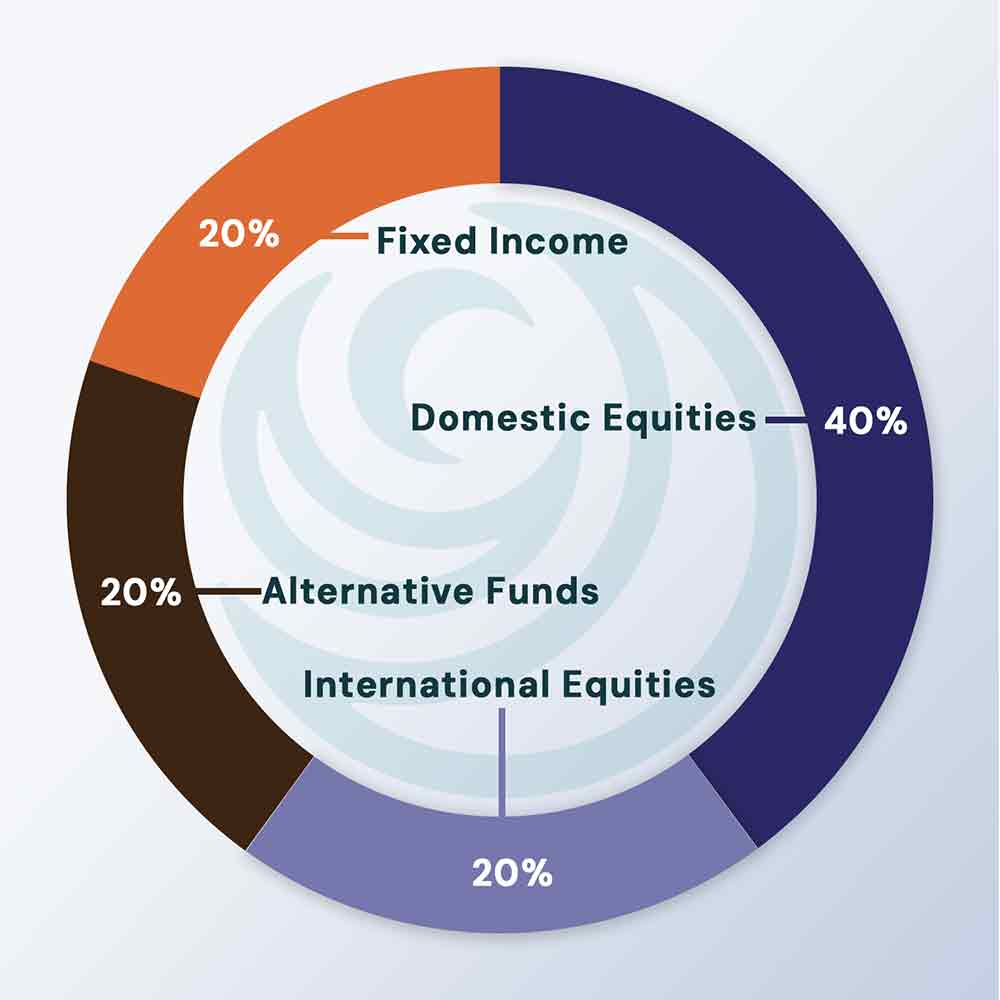 20% Fixed Income

Domestic Equities 40%

20% Alternative Funds

International Equities

20%